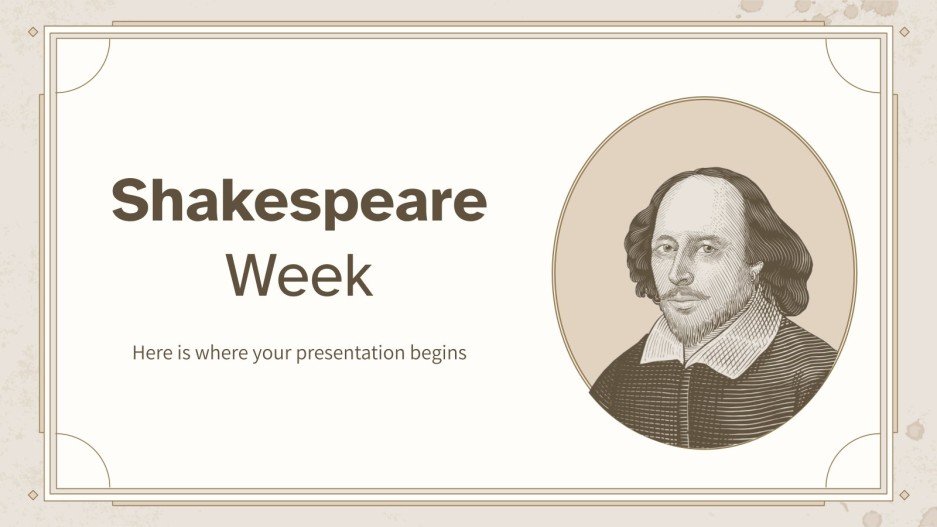 Shakespeare Week

Here is where your presentation begins